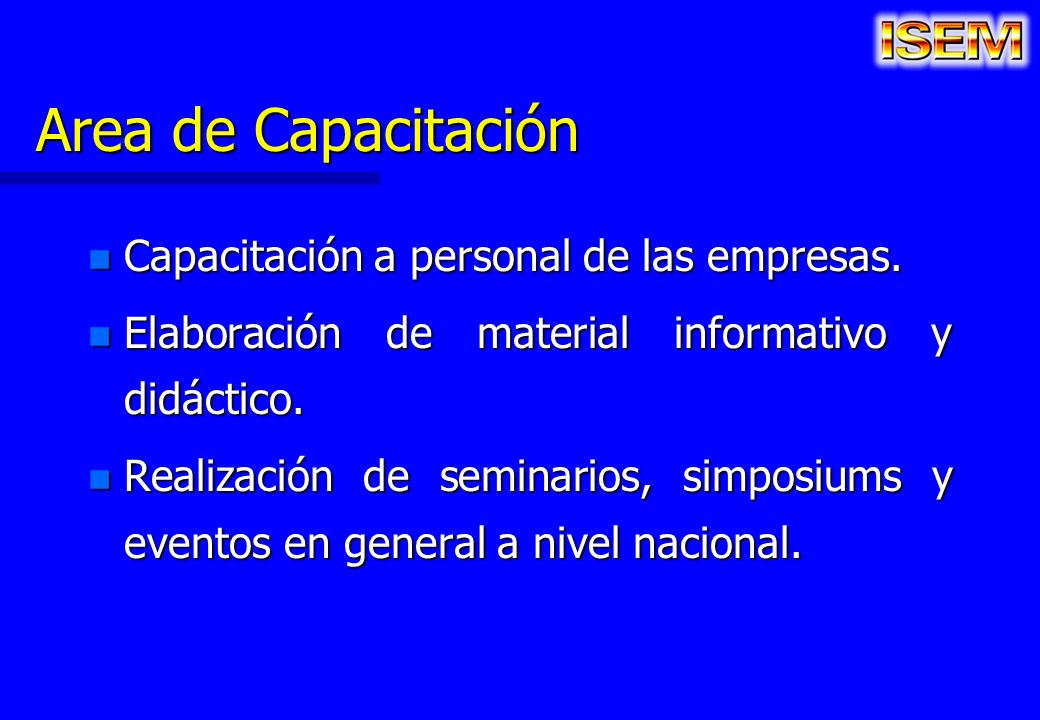 ISEM

Area de Capacitación

Capacitación a personal de las empresas.

Elaboración de material informativo y didáctico.

Realización de seminarios, simposiums y eventos en general a nivel nacional.